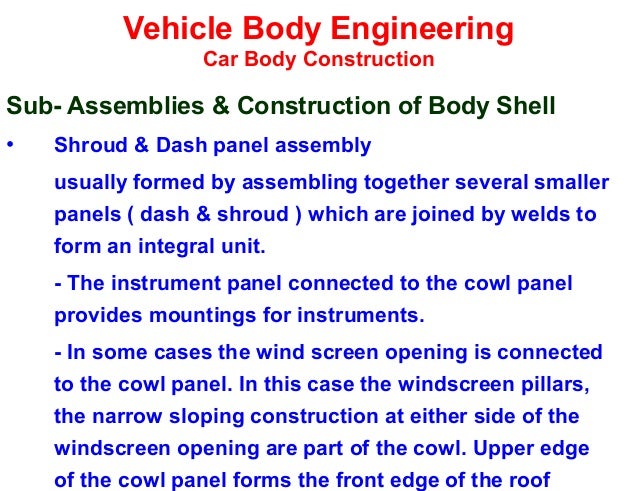 Vehicle Body Engineering
Car Body Construction

Sub- Assemblies & Construction of Body Shell

• Shroud & Dash panel assembly

usually formed by assembling together several smaller panels ( dash & shroud ) which are joined by welds to form an integral unit.

- The instrument panel connected to the cowl panel provides mountings for instruments.

- In some cases the wind screen opening is connected to the cowl panel. In this case the windscreen pillars, the narrow sloping construction at either side of the windscreen opening are part of the cowl. Upper edge of the cowl panel forms the front edge of the roof